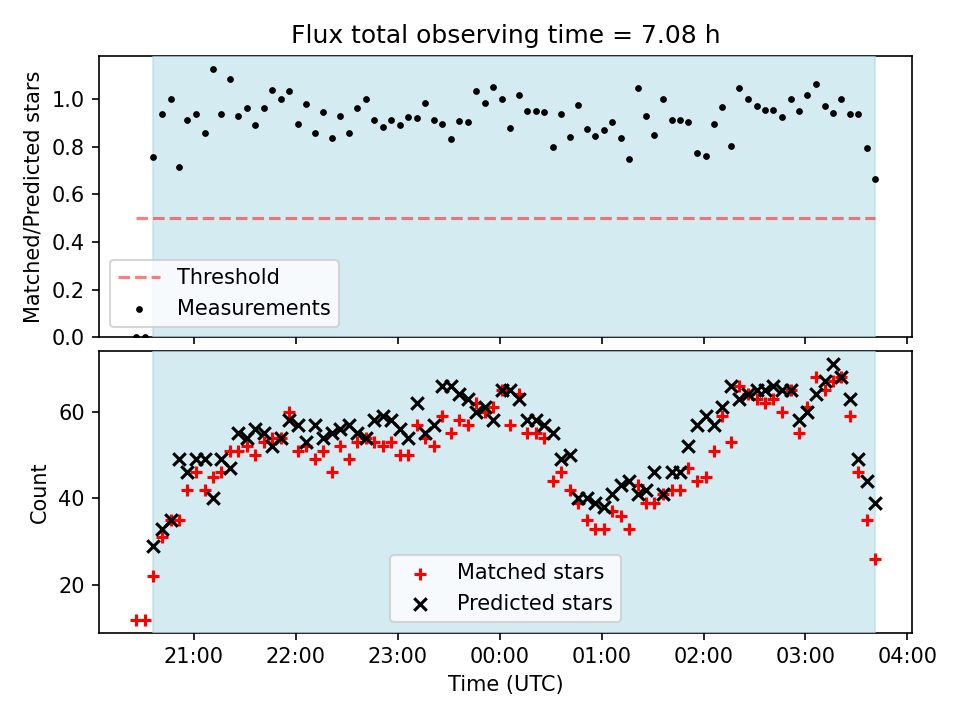 Flux total observing time = 7.08 h

Matched/Predicted stars

1.0
0.8
0.6
0.4
0.2
0.0

Threshold
Measurements

Count

60
40
20

Matched stars
Predicted stars

21:00
22:00
23:00
00:00
01:00
02:00
03:00
04:00

Time (UTC)